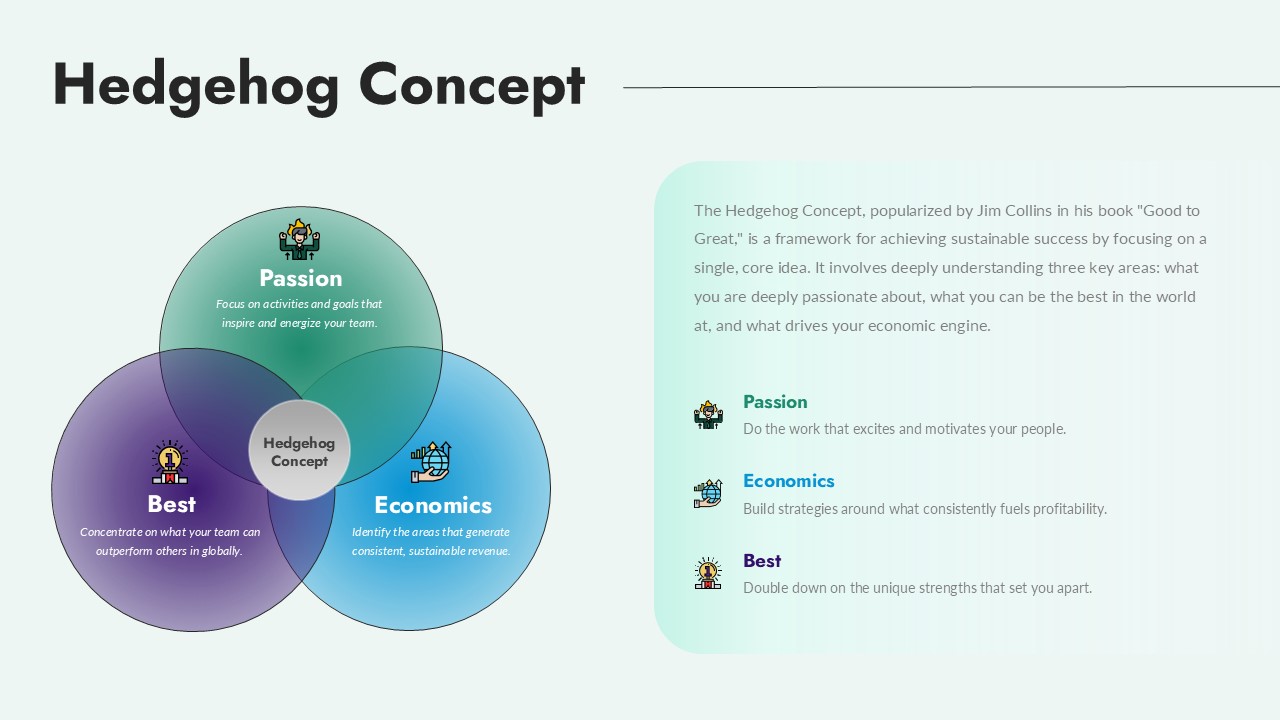 Hedgehog Concept

Passion

Focus on activities and goals that inspire and energize your team.

Hedgehog Concept

Best

Concentrate on what your team can outperform others in globally.

Economics

Identify the areas that generate consistent, sustainable revenue.

The Hedgehog Concept, popularized by Jim Collins in his book "Good to Great," is a framework for achieving sustainable success by focusing on a single, core idea. It involves deeply understanding three key areas: what you are deeply passionate about, what you can be the best in the world at, and what drives your economic engine.

Passion

Do the work that excites and motivates your people.

Economics

Build strategies around what consistently fuels profitability.

Best

Double down on the unique strengths that set you apart.